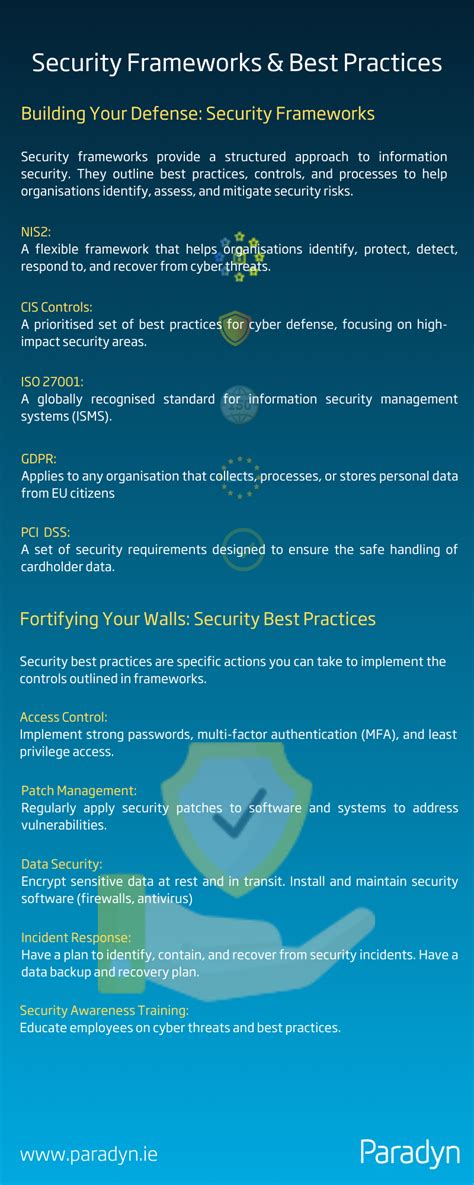 Security Frameworks & Best Practices

Building Your Defense: Security Frameworks

Security frameworks provide a structured approach to information security. They outline best practices, controls, and processes to help organisations identify, assess, and mitigate security risks.

NIS2:
A flexible framework that helps organisations identify, protect, detect, respond to, and recover from cyber threats.

CIS Controls:
A prioritised set of best practices for cyber defense, focusing on high-impact security areas.

ISO 27001:
A globally recognised standard for information security management systems (ISMS).

GDPR:
Applies to any organisation that collects, processes, or stores personal data from EU citizens

PCI DSS:
A set of security requirements designed to ensure the safe handling of cardholder data.

Fortifying Your Walls: Security Best Practices

Security best practices are specific actions you can take to implement the controls outlined in frameworks.

Access Control:
Implement strong passwords, multi-factor authentication (MFA), and least privilege access.

Patch Management:
Regularly apply security patches to software and systems to address vulnerabilities.

Data Security:
Encrypt sensitive data at rest and in transit. Install and maintain security software (firewalls, antivirus)

Incident Response:
Have a plan to identify, contain, and recover from security incidents. Have a data backup and recovery plan.

Security Awareness Training:
Educate employees on cyber threats and best practices.

www.paradyn.ie

Paradyn